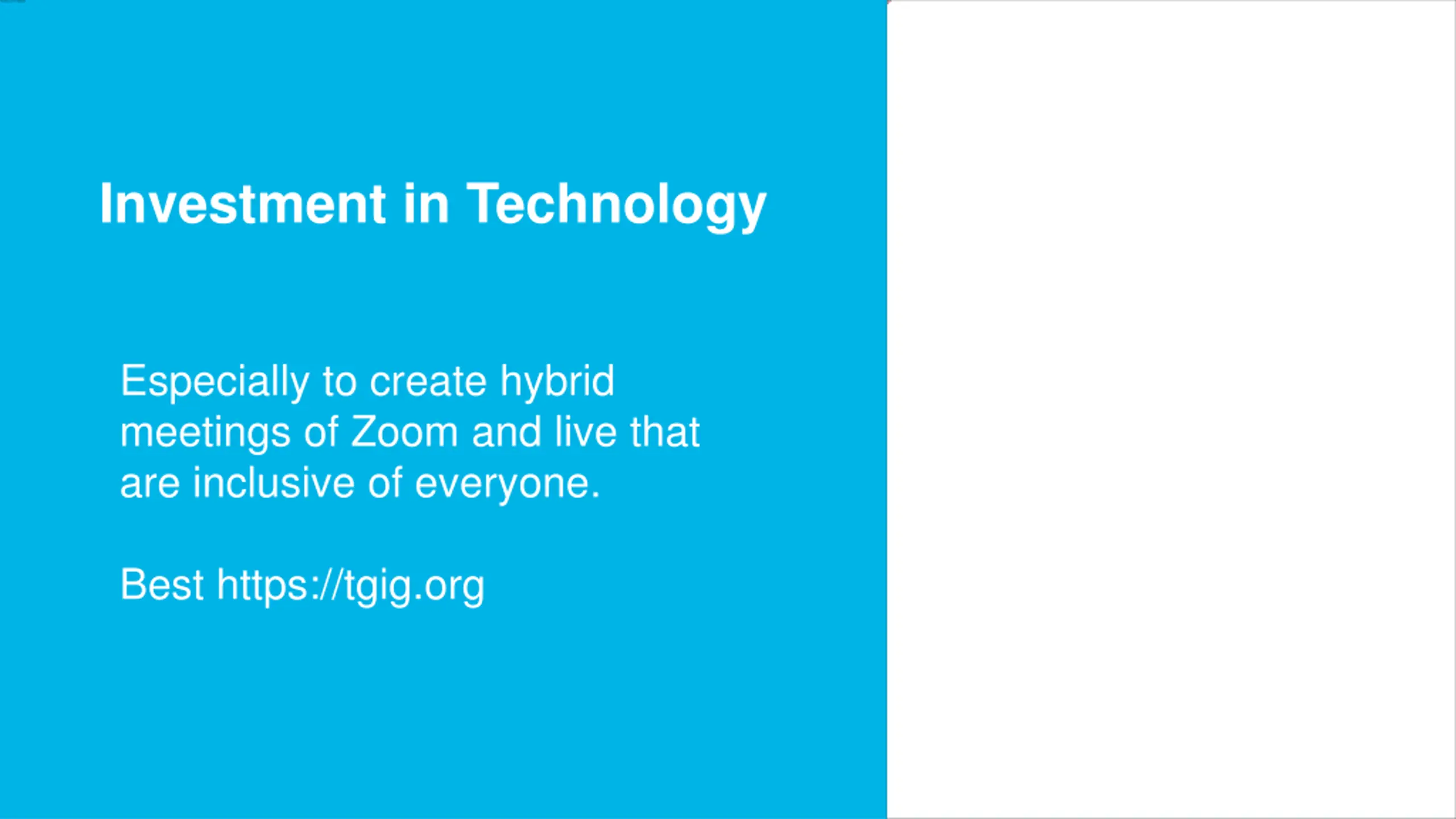 Investment in Technology

Especially to create hybrid meetings of Zoom and live that are inclusive of everyone.

Best https://tgig.org